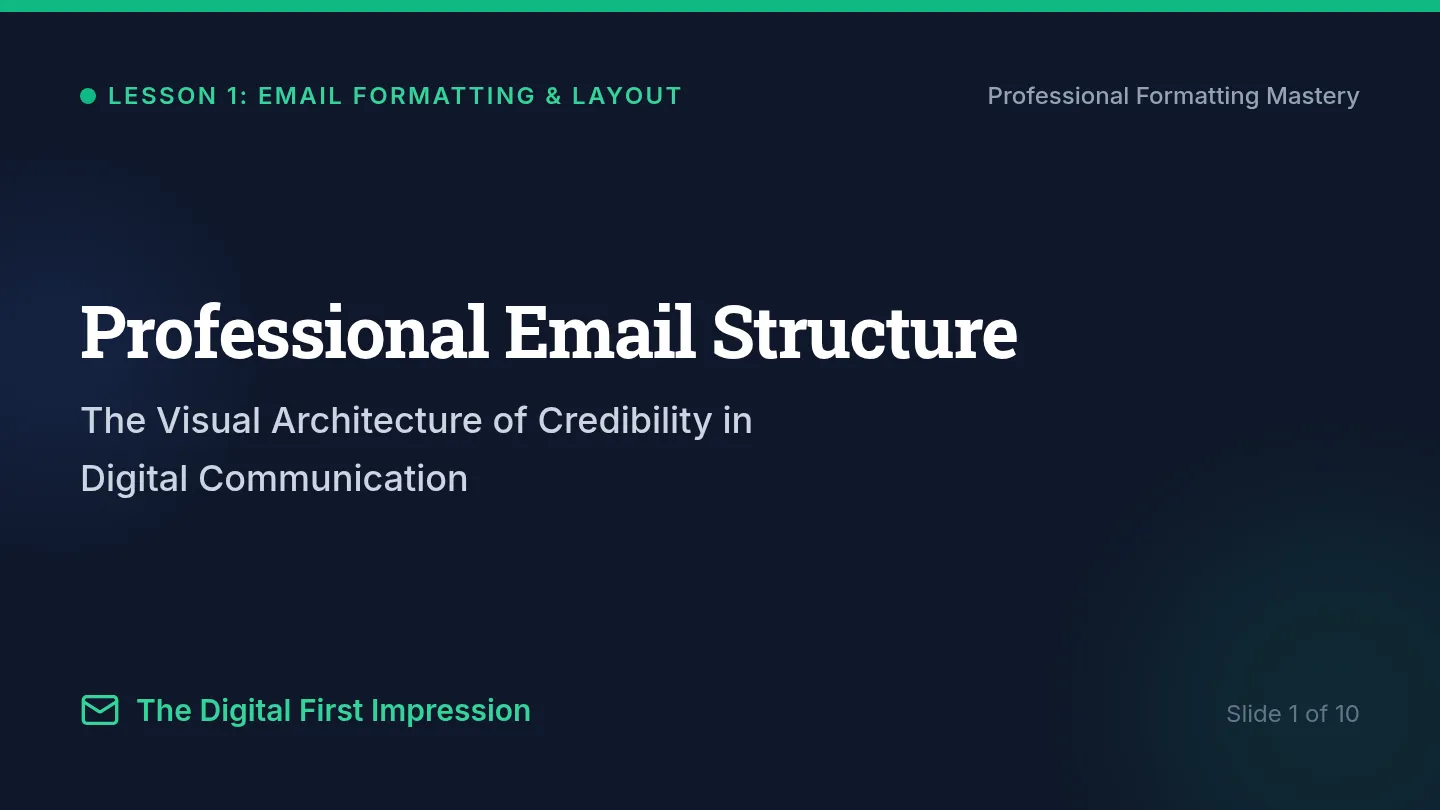 LESSON 1: EMAIL FORMATTING & LAYOUT

Professional Formatting Mastery

Professional Email Structure

The Visual Architecture of Credibility in Digital Communication

The Digital First Impression

Slide 1 of 10